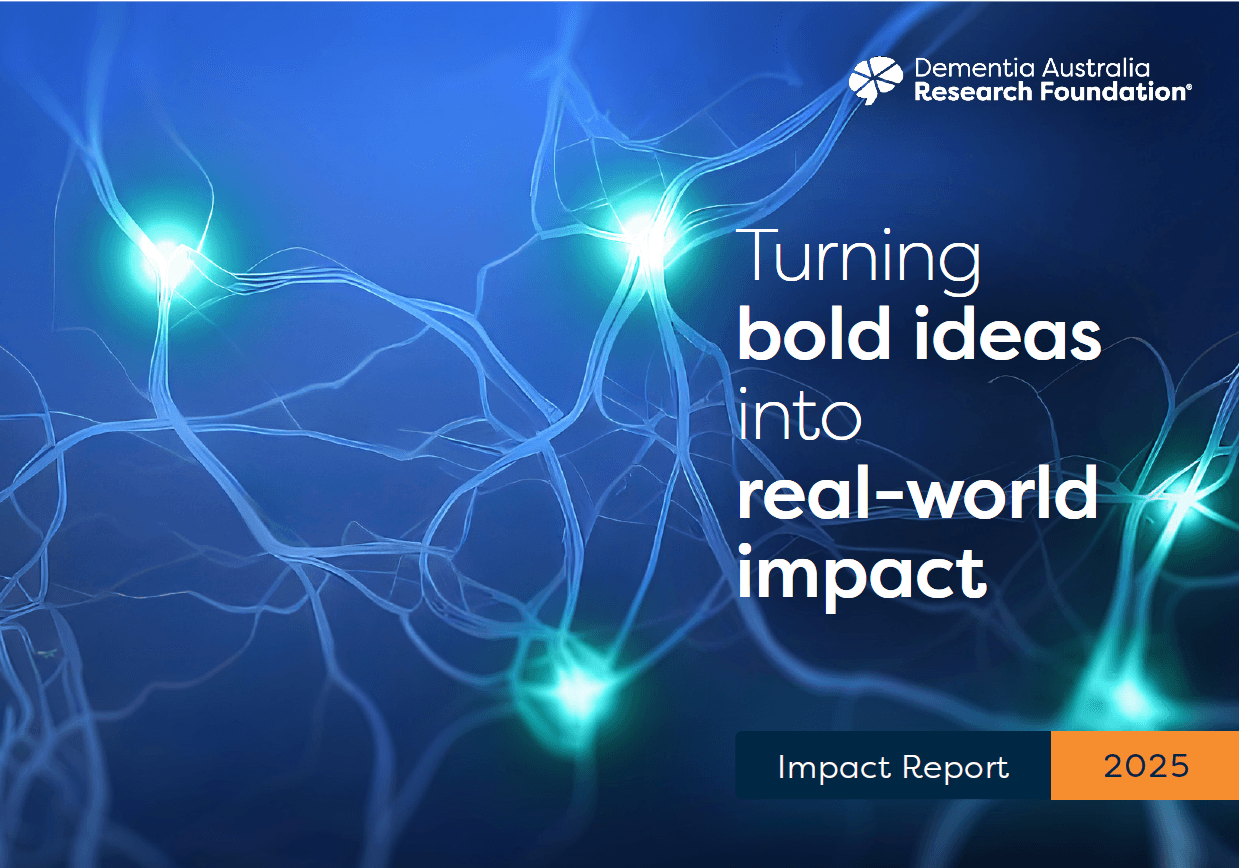 Dementia Australia
Research Foundation®

Turning bold ideas into real-world impact

Impact Report 2025